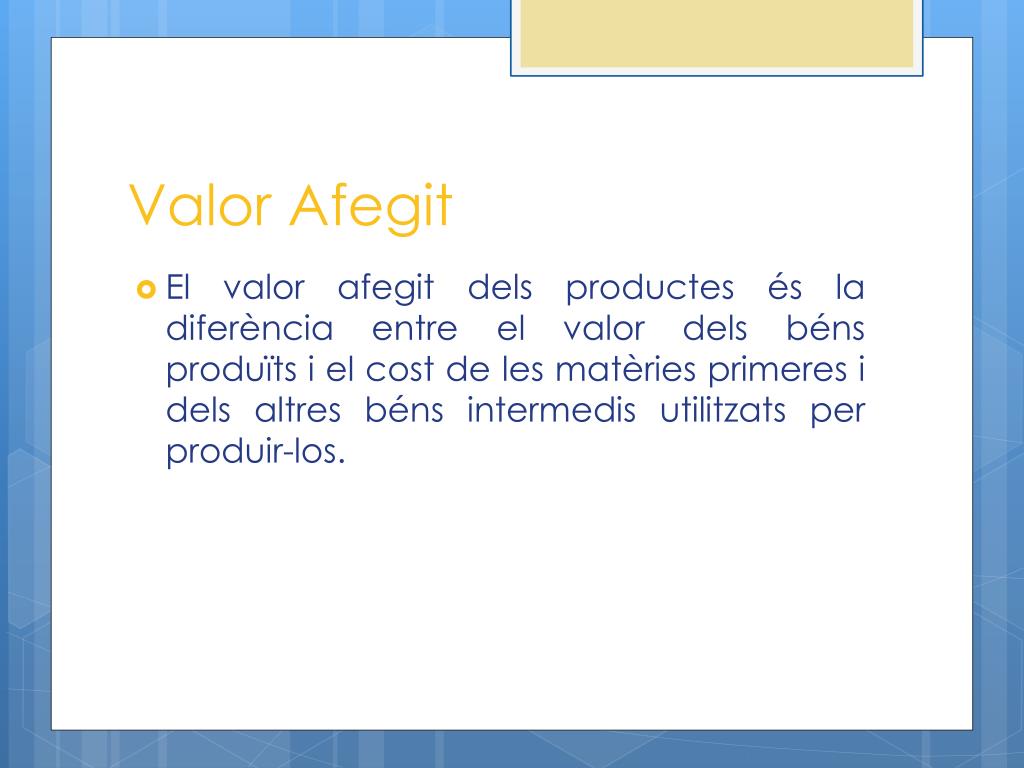 Valor Afegit

El valor afegit dels productes és la diferència entre el valor dels béns produïts i el cost de les matèries primeres i dels altres béns intermedis utilitzats per produir-los.